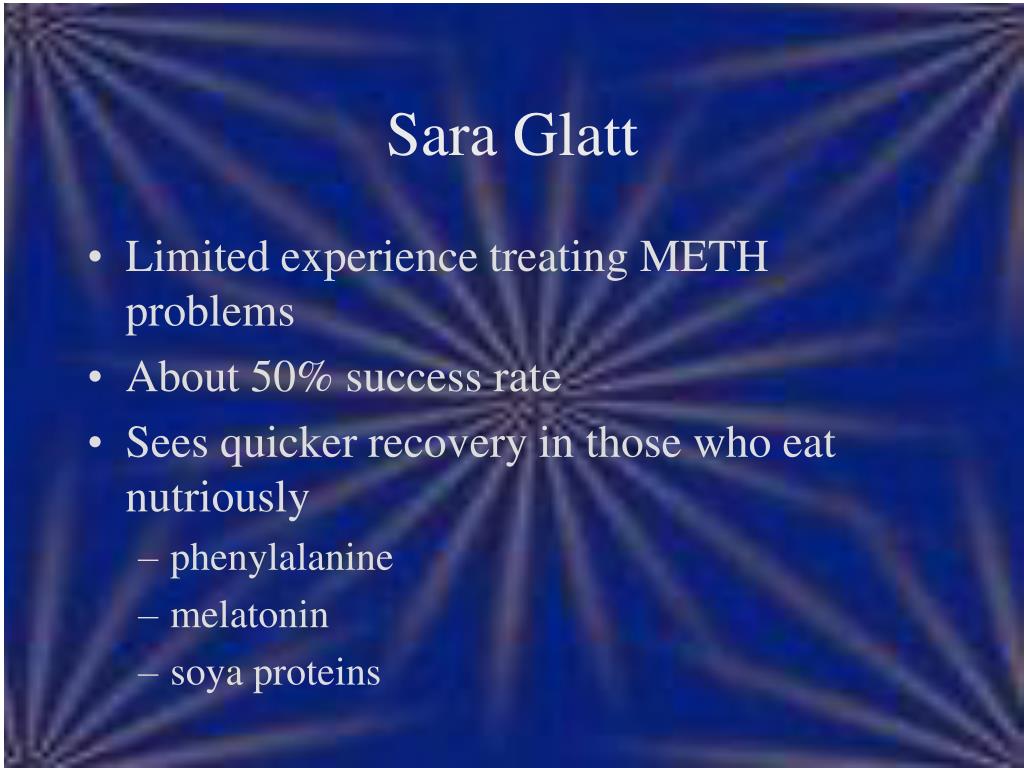 Sara Glatt

• Limited experience treating METH problems
• About 50% success rate
• Sees quicker recovery in those who eat nutriously
– phenylalanine
– melatonin
– soya proteins